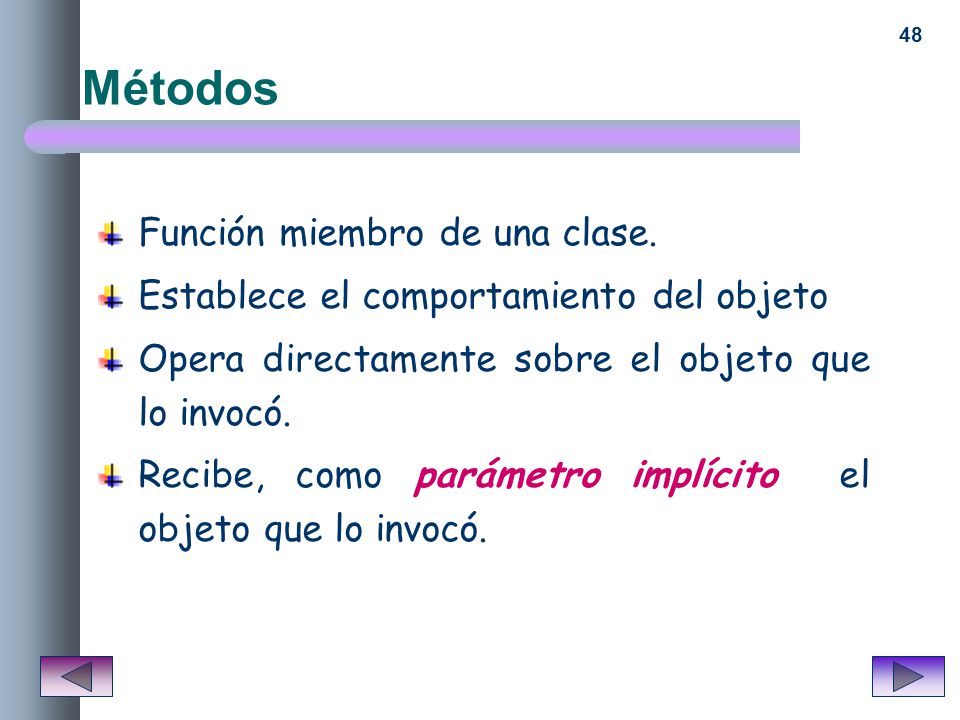 48

Métodos

Función miembro de una clase.

Establece el comportamiento del objeto

Opera directamente sobre el objeto que lo invocó.

Recibe, como parámetro implícito el objeto que lo invocó.